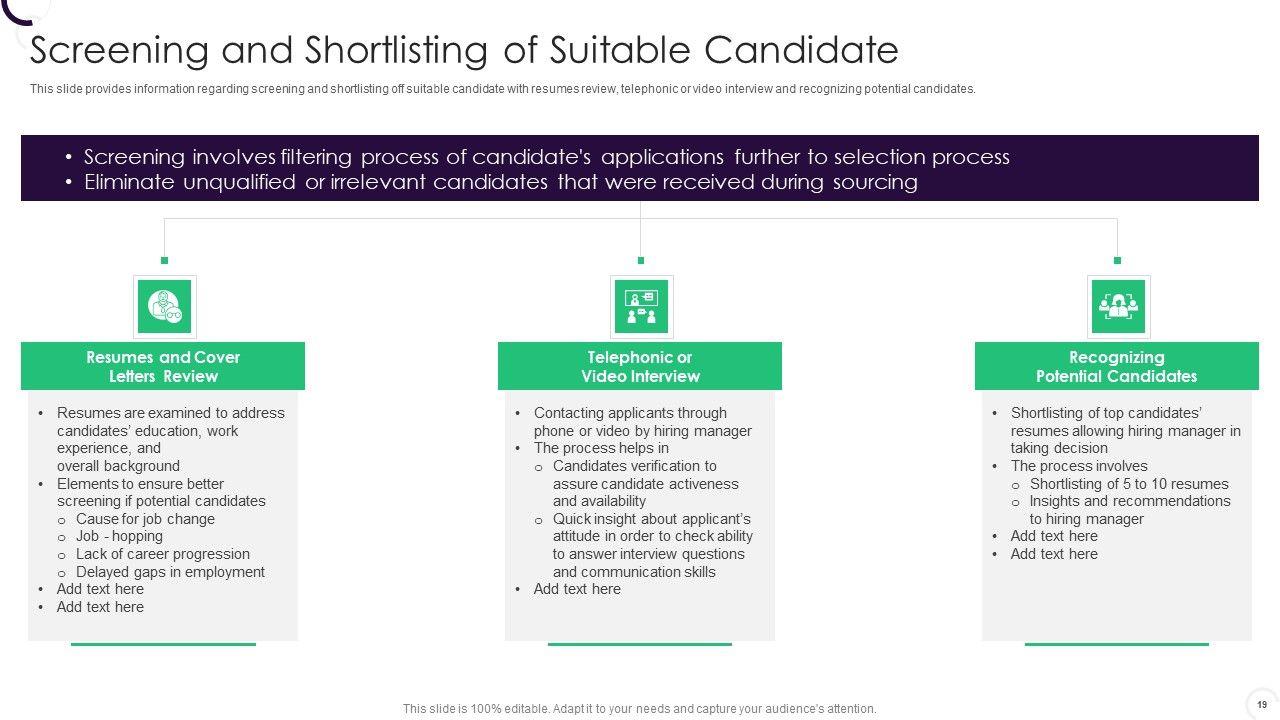 Screening and Shortlisting of Suitable Candidate

This slide provides information regarding screening and shortlisting off suitable candidate with resumes review, telephonic or video interview and recognizing potential candidates.

• Screening involves filtering process of candidate's applications further to selection process
• Eliminate unqualified or irrelevant candidates that were received during sourcing

Resumes and Cover Letters Review

• Resumes are examined to address candidates' education, work experience, and overall background
• Elements to ensure better screening if potential candidates
o Cause for job change
o Job - hopping
o Lack of career progression
o Delayed gaps in employment
• Add text here
• Add text here

Telephonic or Video Interview

• Contacting applicants through phone or video by hiring manager
• The process helps in
o Candidates verification to assure candidate activeness and availability
o Quick insight about applicant's attitude in order to check ability to answer interview questions and communication skills
• Add text here

Recognizing Potential Candidates

• Shortlisting of top candidates' resumes allowing hiring manager in taking decision
• The process involves
o Shortlisting of 5 to 10 resumes
o Insights and recommendations to hiring manager
• Add text here
• Add text here

This slide is 100% editable. Adapt it to your needs and capture your audience's attention.

19